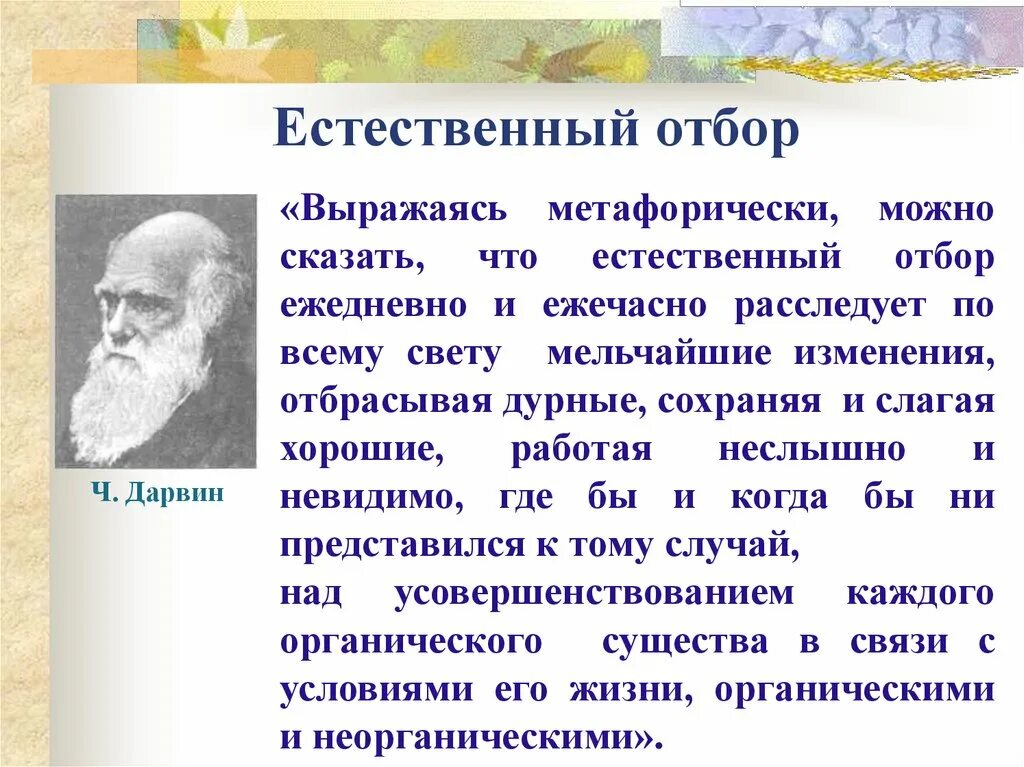 Естественный отбор

Ч. Дарвин

«Выражаясь метафорически, можно сказать, что естественный отбор ежедневно и ежечасно расследует по всему свету мельчайшие изменения, отбрасывая дурные, сохраняя и слагая хорошие, работая неслышно и невидимо, где бы и когда бы ни представился к тому случай,
над усовершенствованием каждого органического существа в связи с условиями его жизни, органическими и неорганическими».